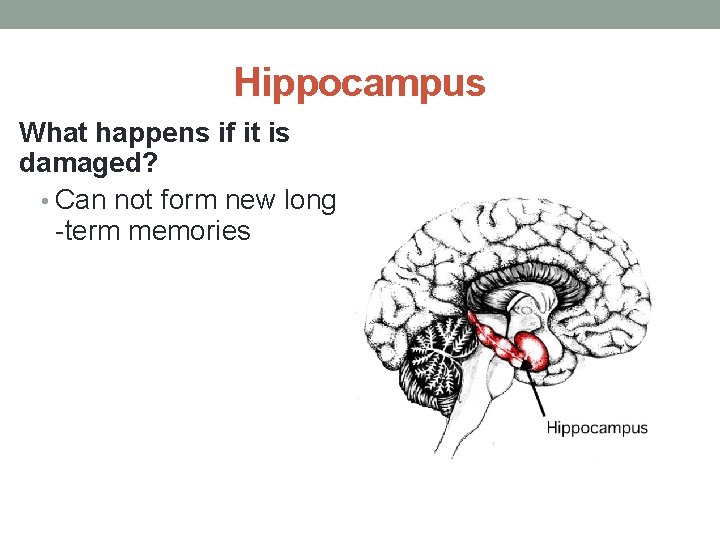 Hippocampus

What happens if it is damaged?

• Can not form new long -term memories

Hippocampus